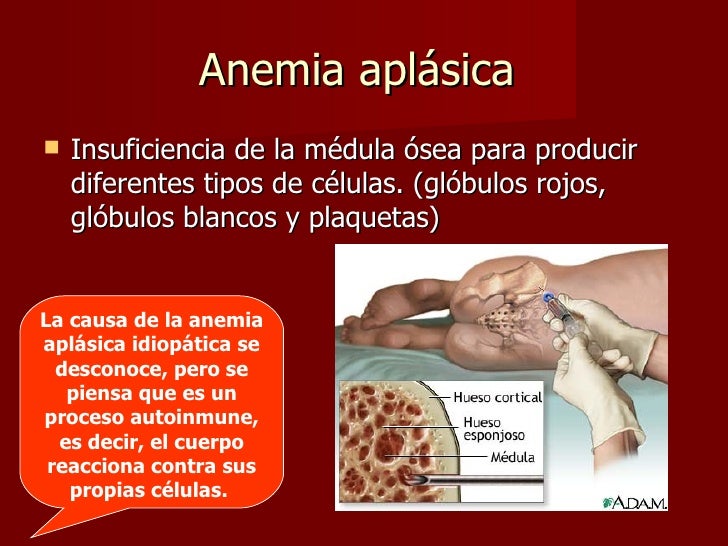 Anemia aplásica

Insuficiencia de la médula ósea para producir diferentes tipos de células. (glóbulos rojos, glóbulos blancos y plaquetas)

La causa de la anemia aplásica idiopática se desconoce, pero se piensa que es un proceso autoinmune, es decir, el cuerpo reacciona contra sus propias células.

Hueso cortical
Hueso esponjoso
Médula
A.D.A.M.